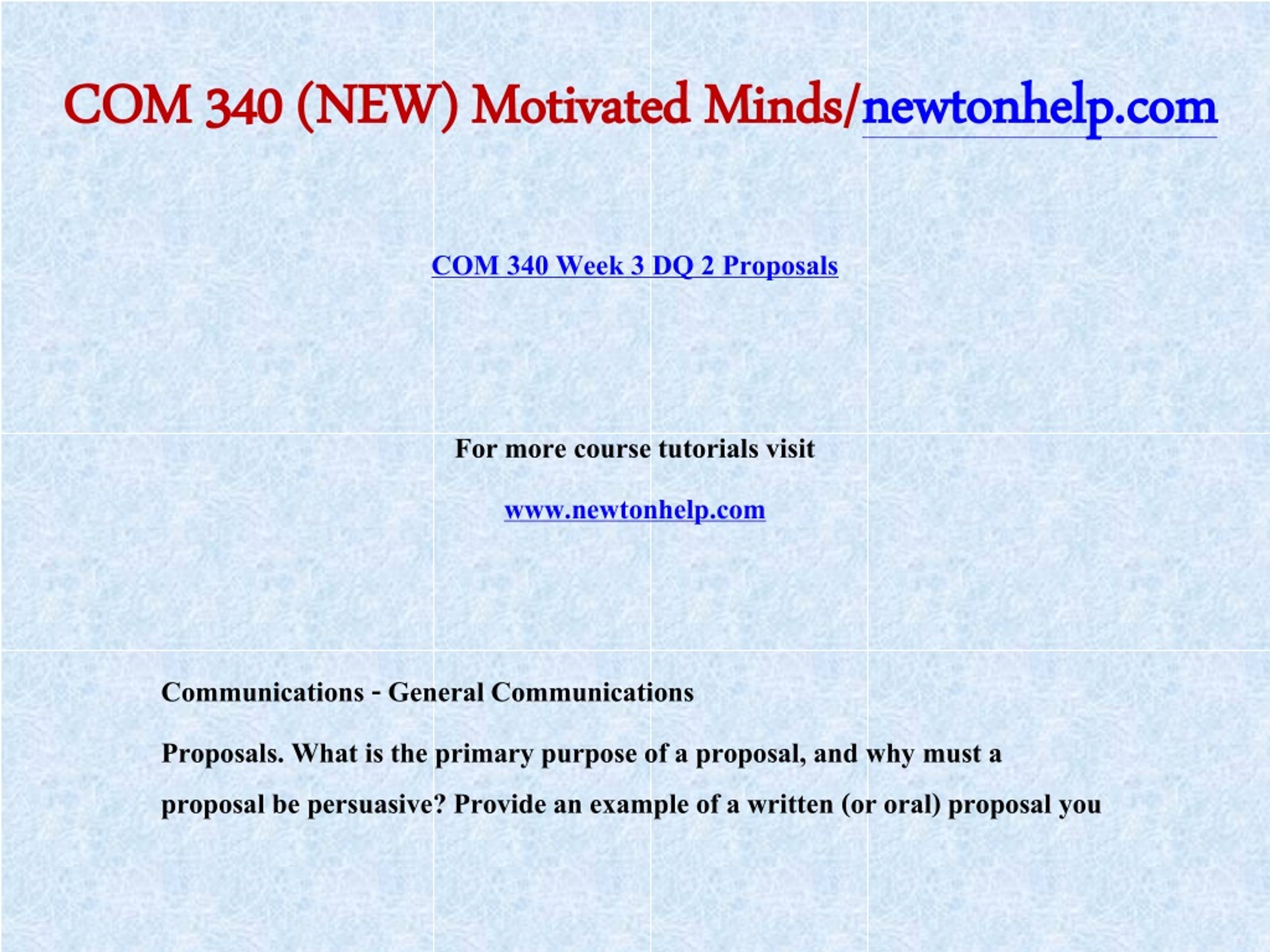 COM 340 (NEW) Motivated Minds/newtonhelp.com

COM 340 Week 3 DQ 2 Proposals

For more course tutorials visit

www.newtonhelp.com

Communications - General Communications

Proposals. What is the primary purpose of a proposal, and why must a proposal be persuasive? Provide an example of a written (or oral) proposal you